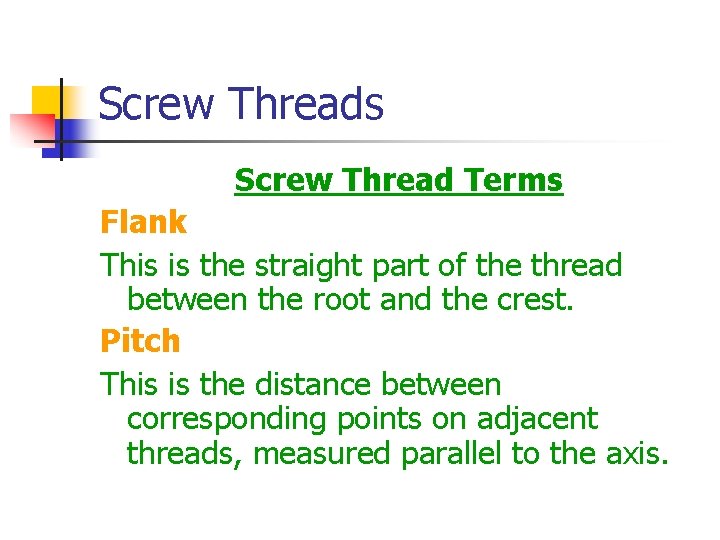 Screw Threads

Screw Thread Terms

Flank

This is the straight part of the thread between the root and the crest.

Pitch

This is the distance between corresponding points on adjacent threads, measured parallel to the axis.